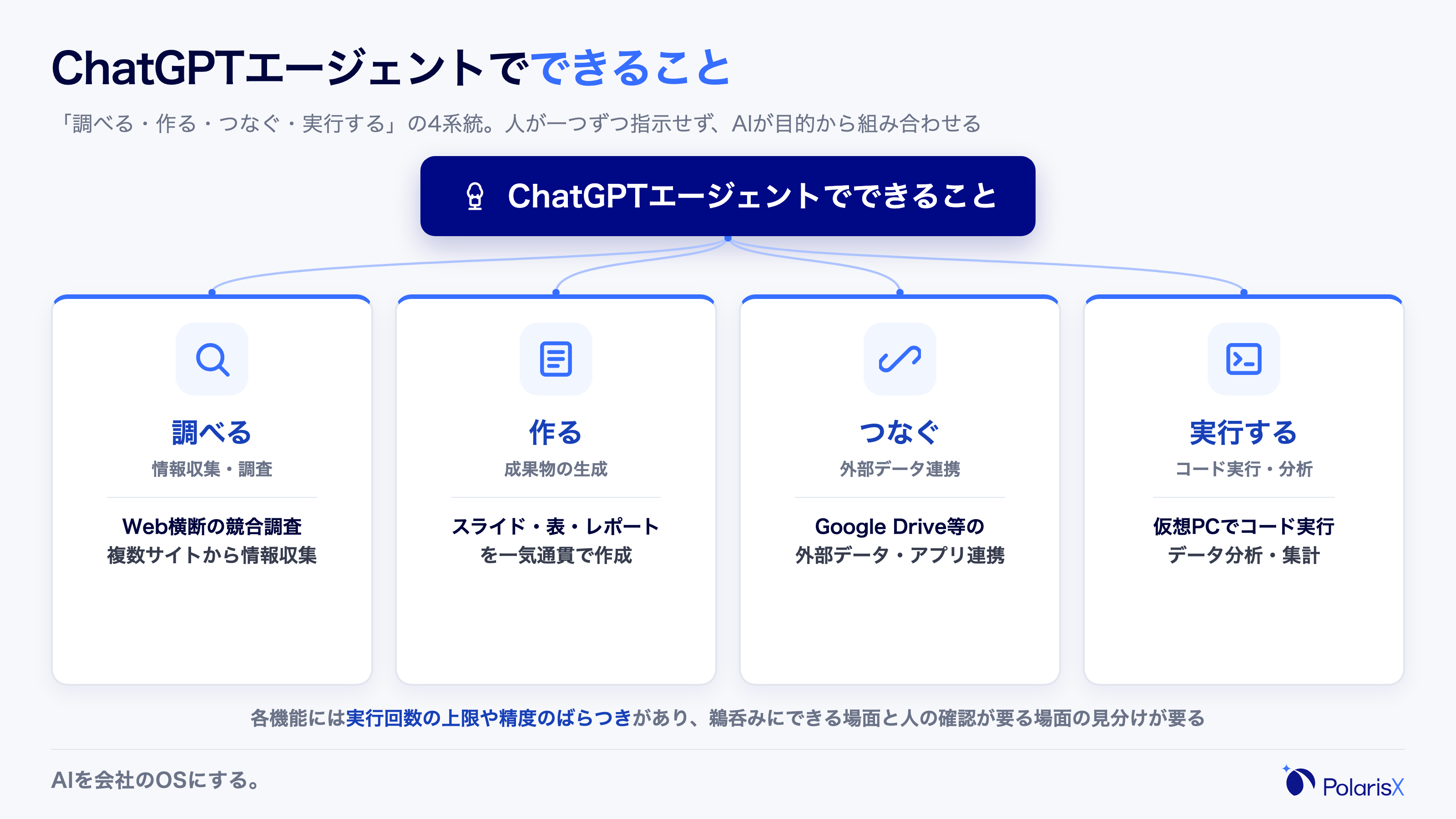 ChatGPTエージェントでできること

「調べる・作る・つなぐ・実行する」の4系統。人が一つずつ指示せず、AIが目的から組み合わせる

ChatGPTエージェントでできること

調べる
情報収集・調査
Web横断の競合調査
複数サイトから情報収集

作る
成果物の生成
スライド・表・レポート
を一気通貫で作成

つなぐ
外部データ連携
Google Drive等の
外部データ・アプリ連携

実行する
コード実行・分析
仮想PCでコード実行
データ分析・集計

各機能には実行回数の上限や精度のばらつきがあり、鵜呑みにできる場面と人の確認が要る場面の見分けが要る

AIを会社のOSにする。

PolarisX